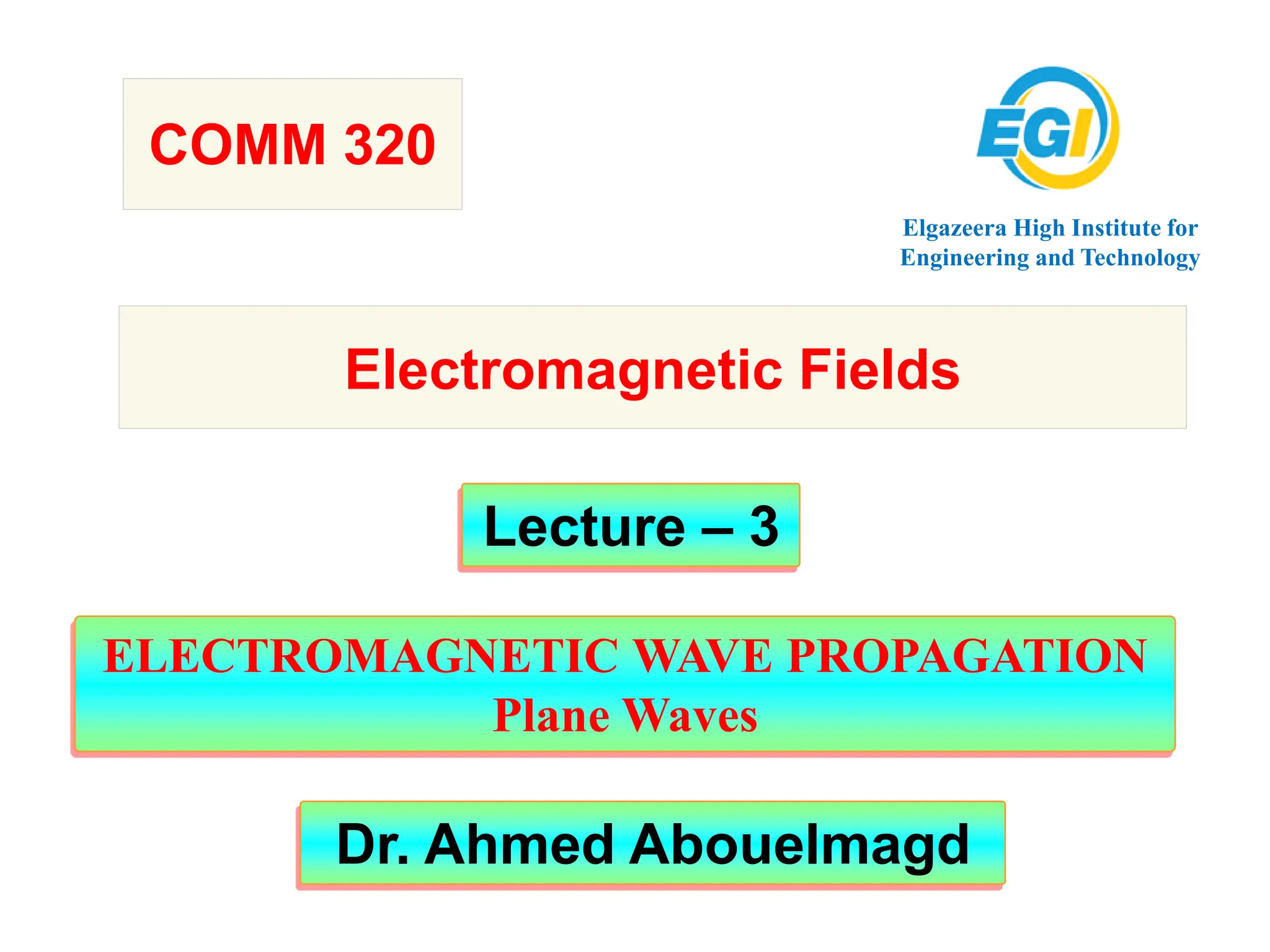 COMM 320

EGI

Elgazeera High Institute for Engineering and Technology

Electromagnetic Fields

Lecture – 3

ELECTROMAGNETIC WAVE PROPAGATION
Plane Waves

Dr. Ahmed Abouelmagd